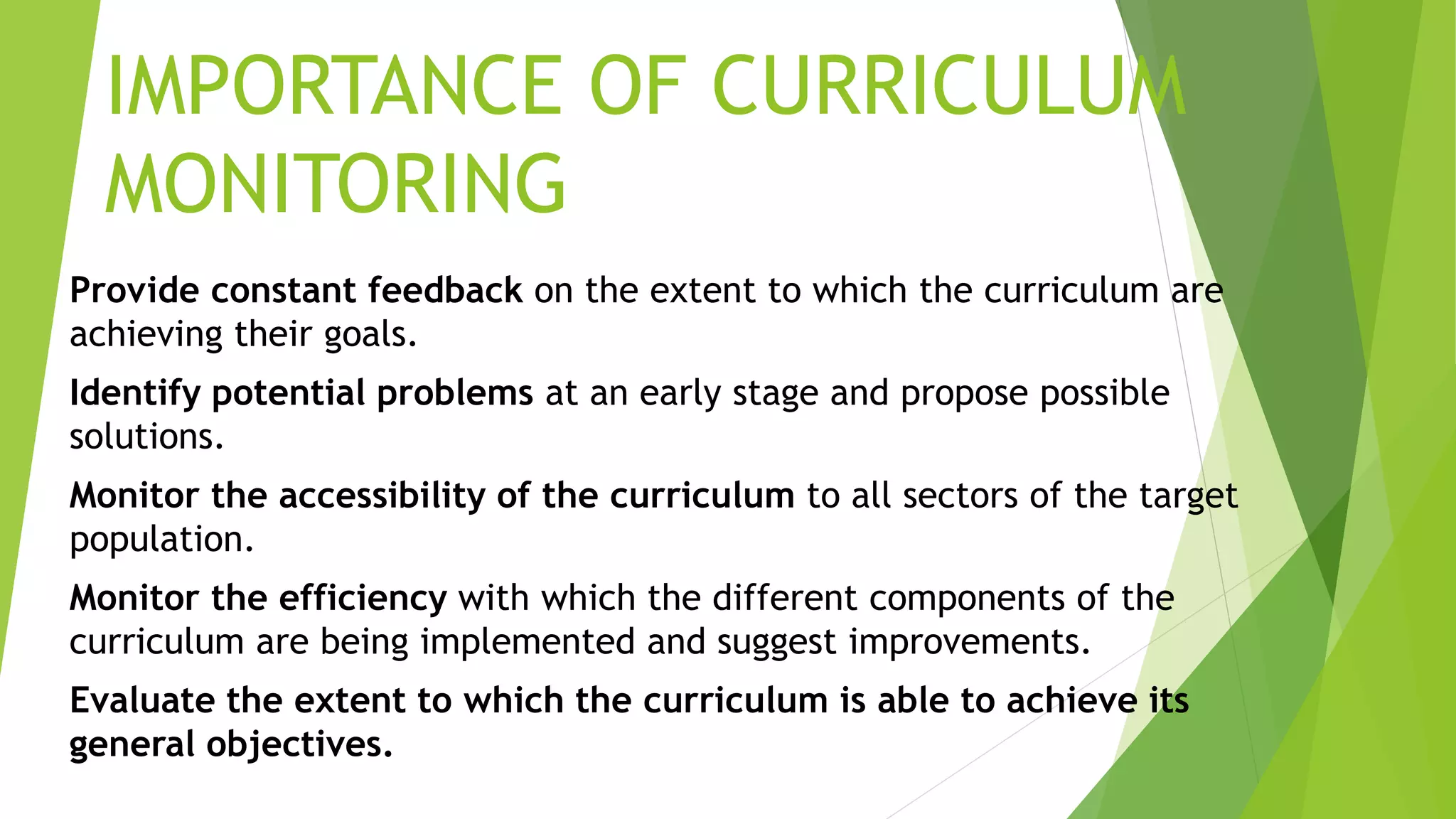 IMPORTANCE OF CURRICULUM MONITORING

Provide constant feedback on the extent to which the curriculum are achieving their goals.

Identify potential problems at an early stage and propose possible solutions.

Monitor the accessibility of the curriculum to all sectors of the target population.

Monitor the efficiency with which the different components of the curriculum are being implemented and suggest improvements.

Evaluate the extent to which the curriculum is able to achieve its general objectives.